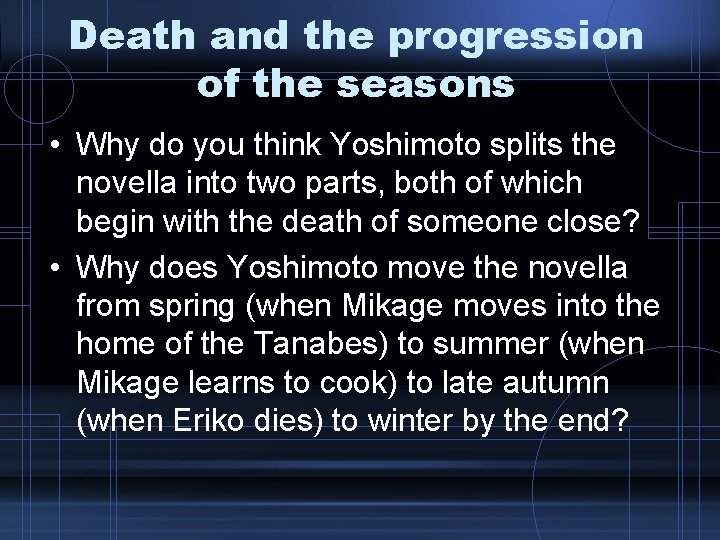 Death and the progression of the seasons

• Why do you think Yoshimoto splits the novella into two parts, both of which begin with the death of someone close?

• Why does Yoshimoto move the novella from spring (when Mikage moves into the home of the Tanabes) to summer (when Mikage learns to cook) to late autumn (when Eriko dies) to winter by the end?